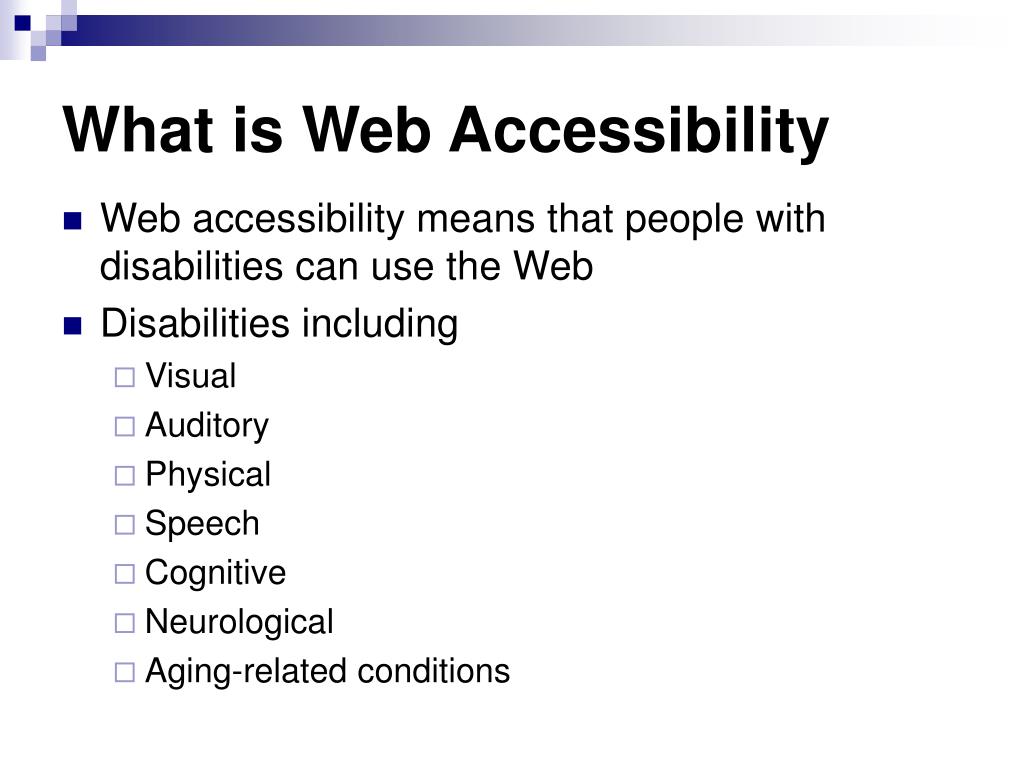 What is Web Accessibility

- Web accessibility means that people with disabilities can use the Web
- Disabilities including
  - Visual
  - Auditory
  - Physical
  - Speech
  - Cognitive
  - Neurological
  - Aging-related conditions